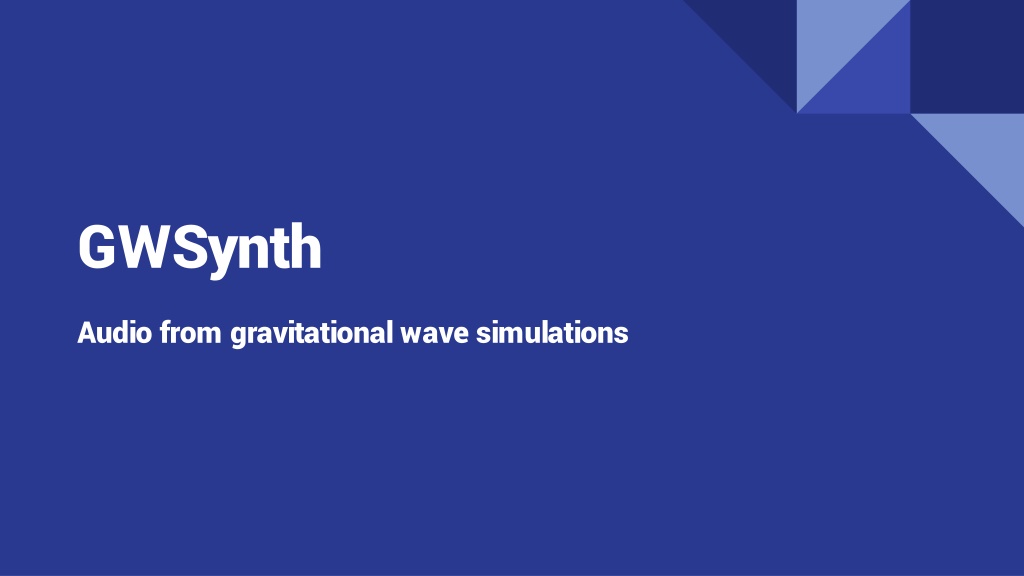 GWSynth

Audio from gravitational wave simulations